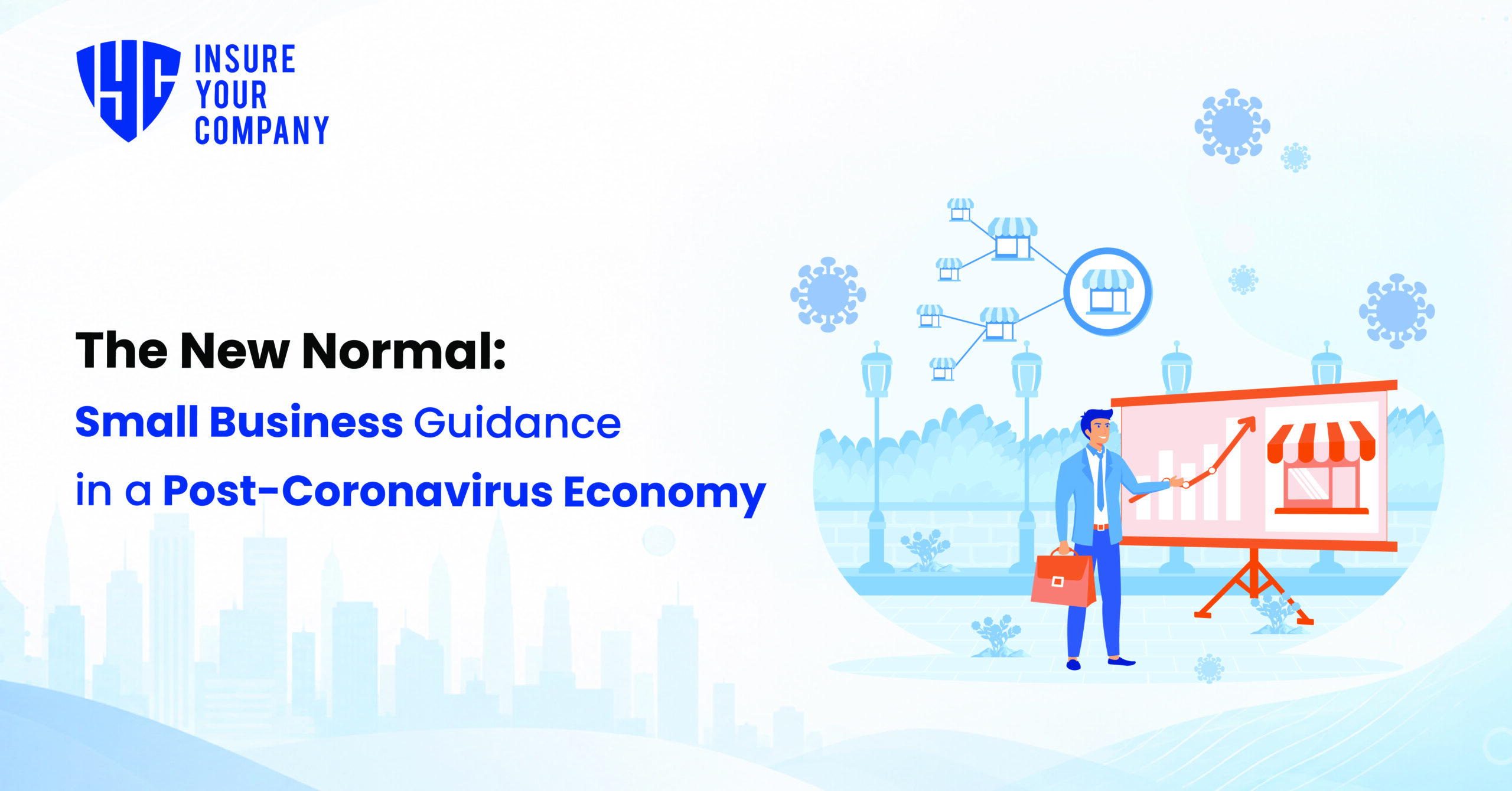 IYC INSURE YOUR COMPANY

The New Normal:
Small Business Guidance
in a Post-Coronavirus Economy